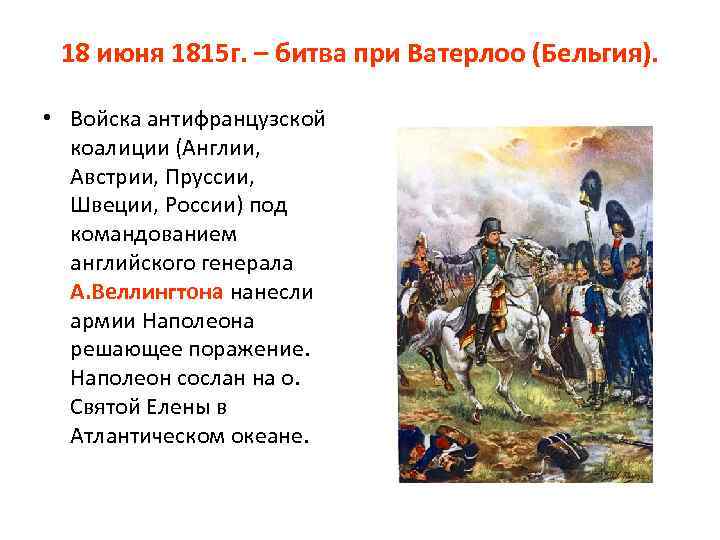 18 июня 1815г. – битва при Ватерлоо (Бельгия).

• Войска антифранцузской коалиции (Англии, Австрии, Пруссии, Швеции, России) под командованием английского генерала А.Веллингтона нанесли армии Наполеона решающее поражение. Наполеон сослан на о. Святой Елены в Атлантическом океане.